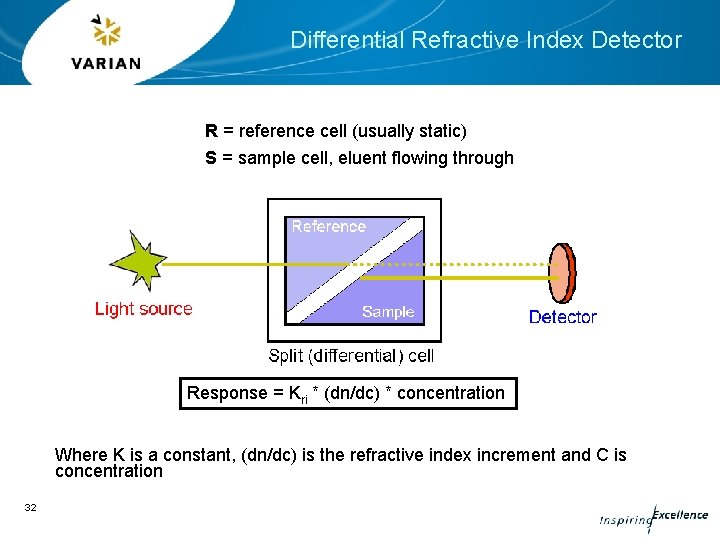 VARIAN

Differential Refractive Index Detector

R = reference cell (usually static)

S = sample cell, eluent flowing through

Reference

Sample

Light source

Detector

Split (differential) cell

Response = $K_{ri}$ * (dn/dc) * concentration

Where K is a constant, (dn/dc) is the refractive index increment and C is concentration

32

Inspiring Excellence